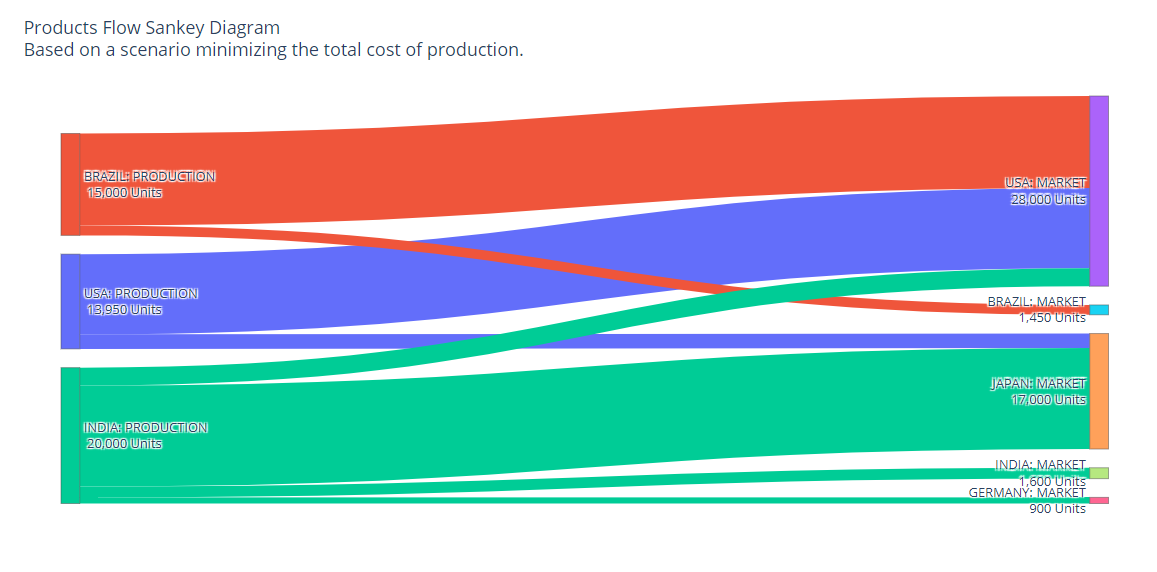 Products Flow Sankey Diagram
Based on a scenario minimizing the total cost of production.

BRAZIL: PRODUCTION
15,000 Units

USA: PRODUCTION
13,950 Units

INDIA: PRODUCTION
20,000 Units

USA: MARKET
28,000 Units

BRAZIL: MARKET
1,450 Units

JAPAN: MARKET
17,000 Units

INDIA: MARKET
1,600 Units

GERMANY: MARKET
900 Units